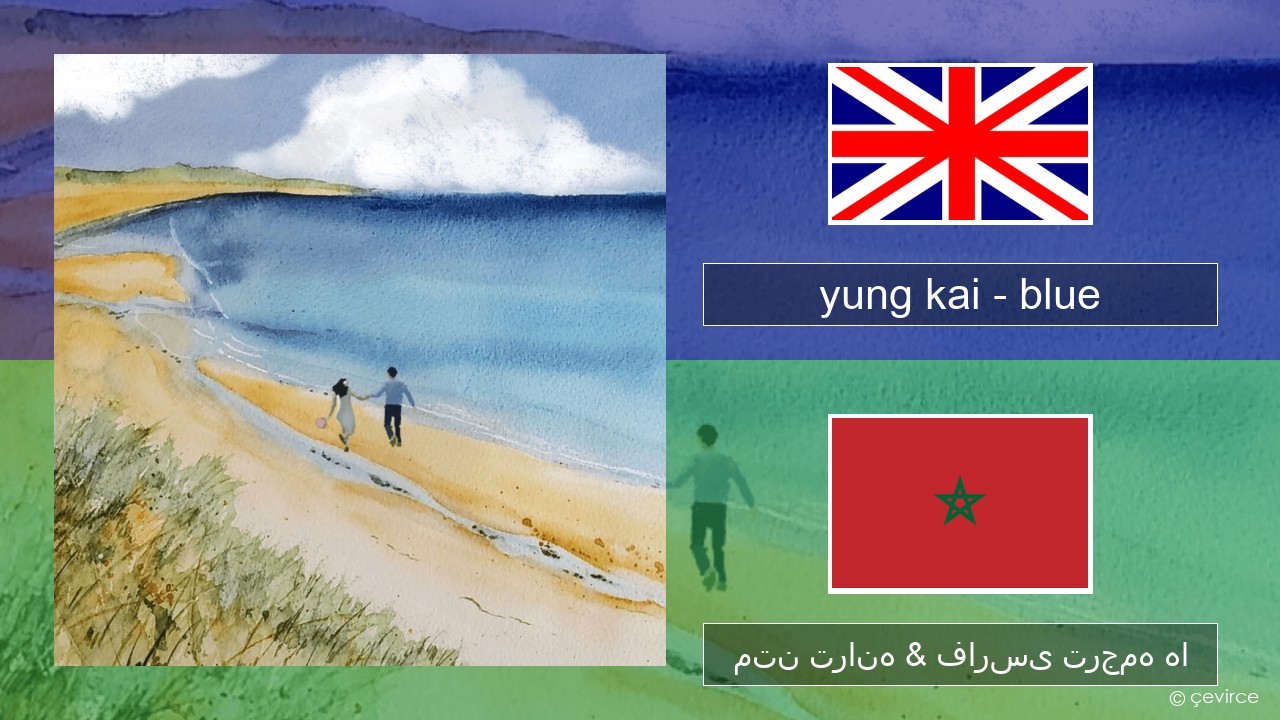 yung kai - blue

متن ترانه & فارسی ترجمه ها

© çevirce